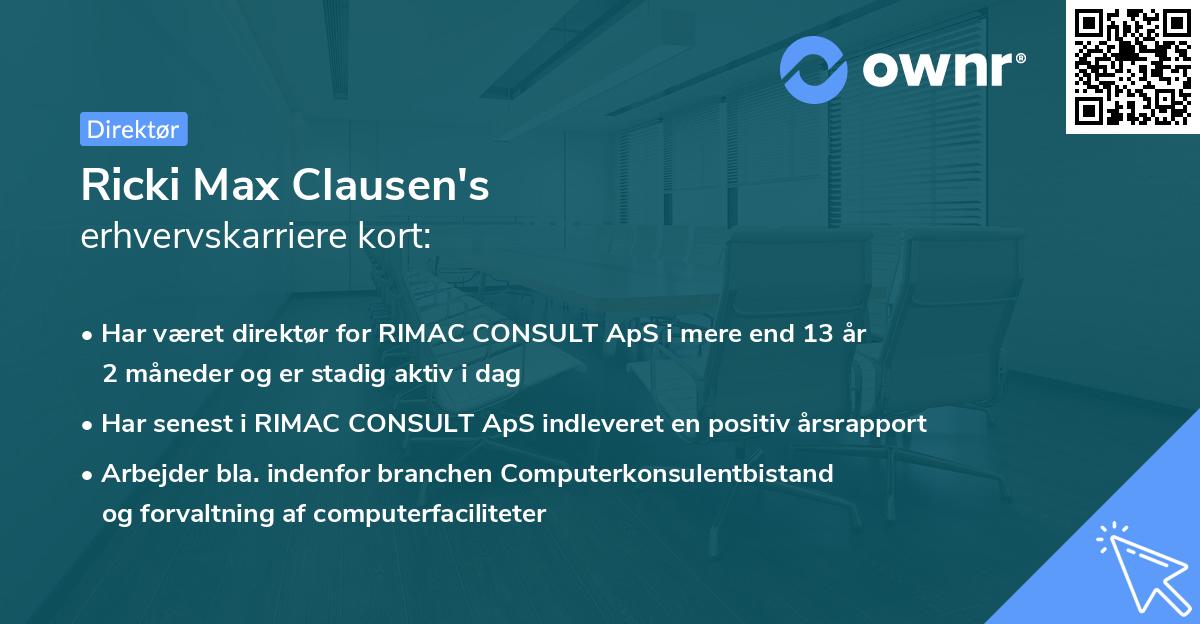 ownr®

Direktør

Ricki Max Clausen's
erhvervskarriere kort:

• Har været direktør for RIMAC CONSULT ApS i mere end 13 år 2 måneder og er stadig aktiv i dag

• Har senest i RIMAC CONSULT ApS indleveret en positiv årsrapport

• Arbejder bla. indenfor branchen Computerkonsulentbistand og forvaltning af computerfaciliteter